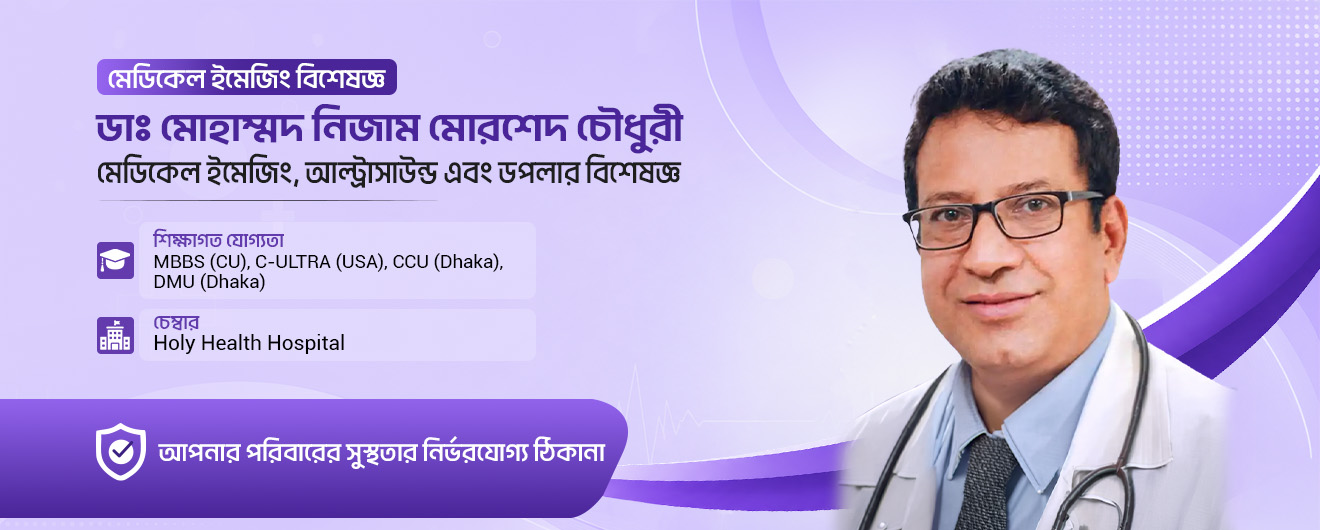 মেডিকেল ইমেজিং বিশেষজ্ঞ

ডাঃ মোহাম্মদ নিজাম মোরশেদ চৌধুরী

মেডিকেল ইমেজিং, আল্ট্রাসাউন্ড এবং ডপলার বিশেষজ্ঞ

শিক্ষাগত যোগ্যতা
MBBS (CU), C-ULTRA (USA), CCU (Dhaka), DMU (Dhaka)

চেম্বার
Holy Health Hospital

আপনার পরিবারের সুস্থতার নির্ভরযোগ্য ঠিকানা